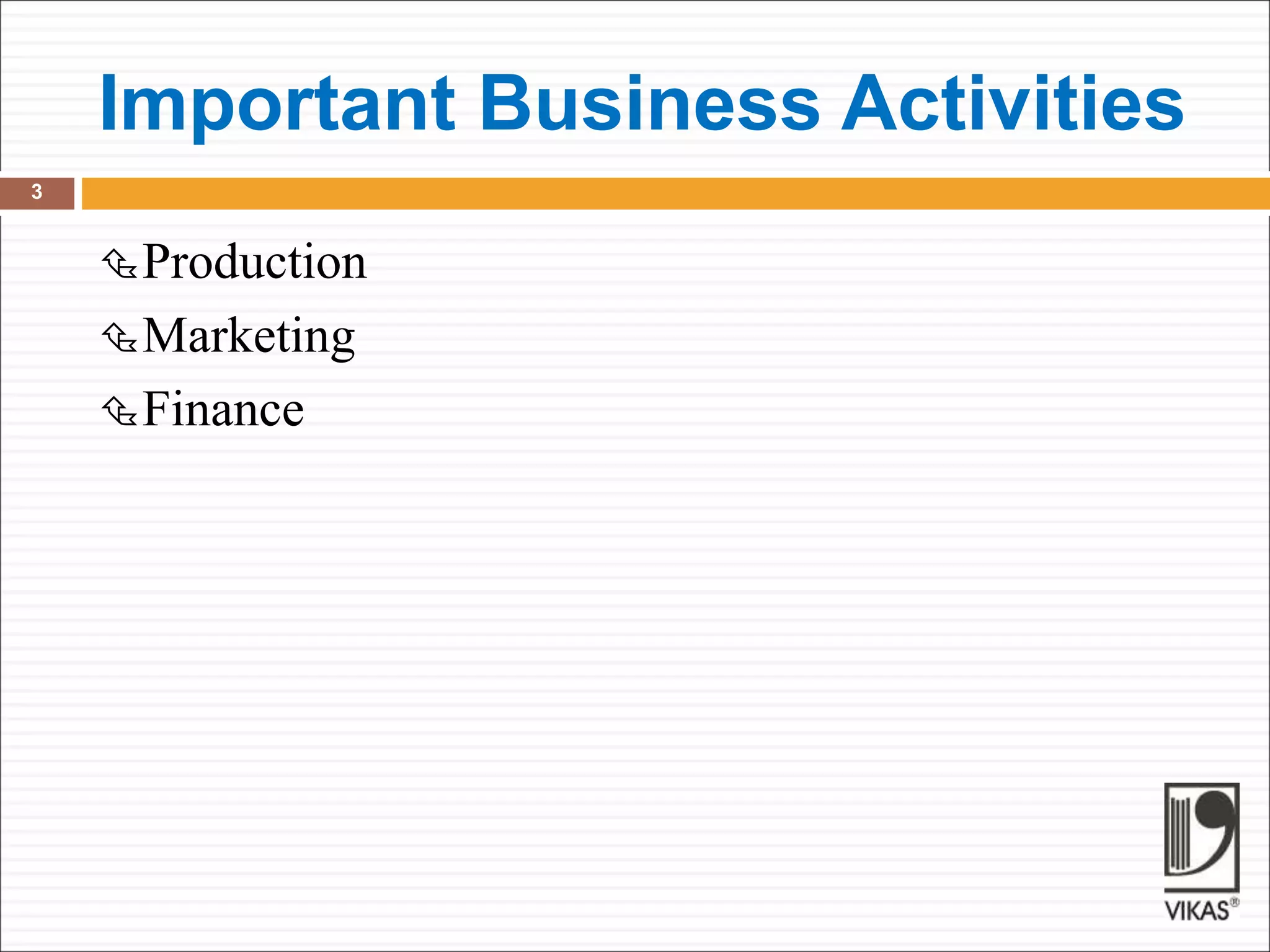 Important Business Activities

3

Production

Marketing

Finance

VIKAS®